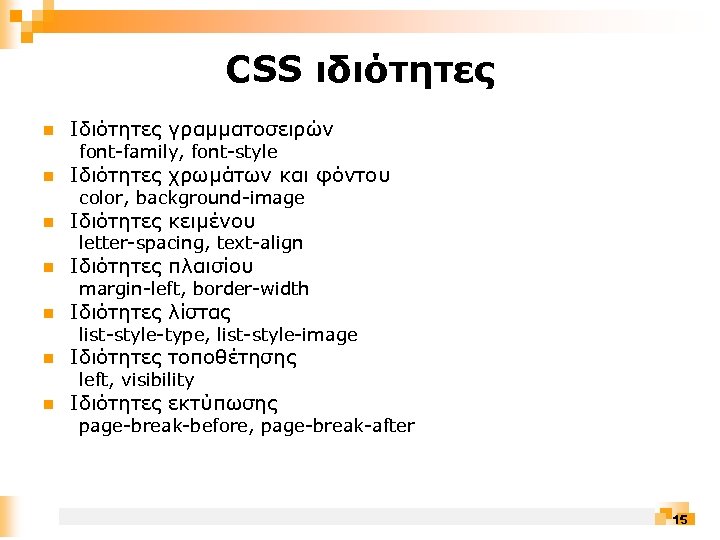 CSS ιδιότητες

Ιδιότητες γραμματοσειρών
font-family, font-style

Ιδιότητες χρωμάτων και φόντου
color, background-image

Ιδιότητες κειμένου
letter-spacing, text-align

Ιδιότητες πλαισίου
margin-left, border-width

Ιδιότητες λίστας
list-style-type, list-style-image

Ιδιότητες τοποθέτησης
left, visibility

Ιδιότητες εκτύπωσης
page-break-before, page-break-after

15